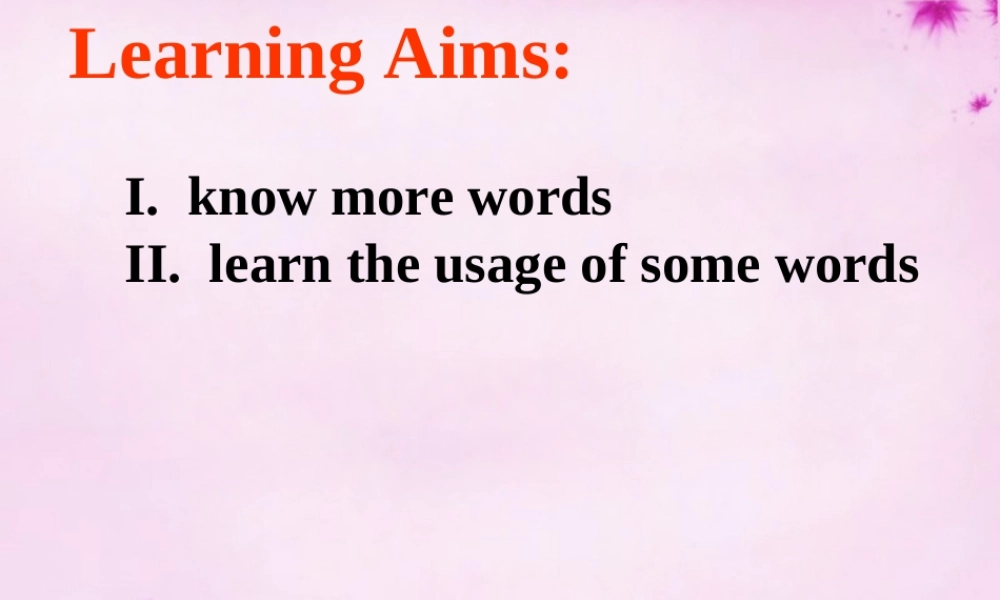 Learning Aims:

I. know more words
II. learn the usage of some words